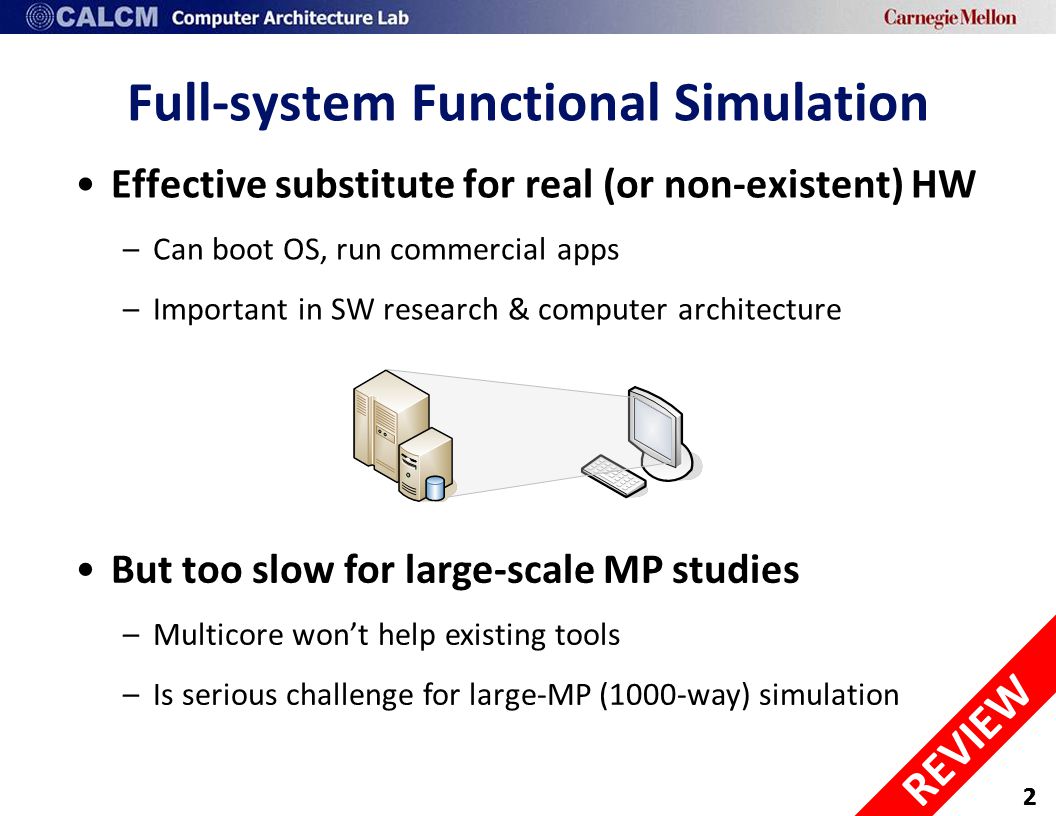 CALCM Computer Architecture Lab

Carnegie Mellon

Full-system Functional Simulation

• Effective substitute for real (or non-existent) HW

– Can boot OS, run commercial apps

– Important in SW research & computer architecture

• But too slow for large-scale MP studies

– Multicore won't help existing tools

– Is serious challenge for large-MP (1000-way) simulation

REVIEW

2